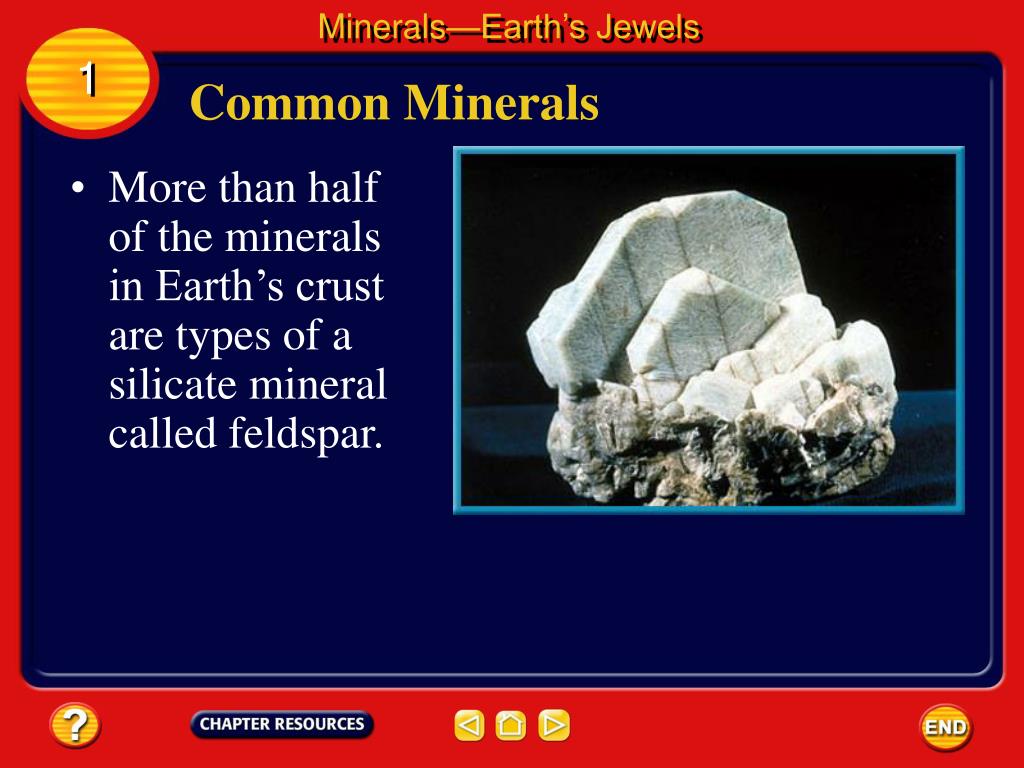 Minerals—Earth's Jewels

1

Common Minerals

• More than half of the minerals in Earth's crust are types of a silicate mineral called feldspar.

?

CHAPTER RESOURCES

END